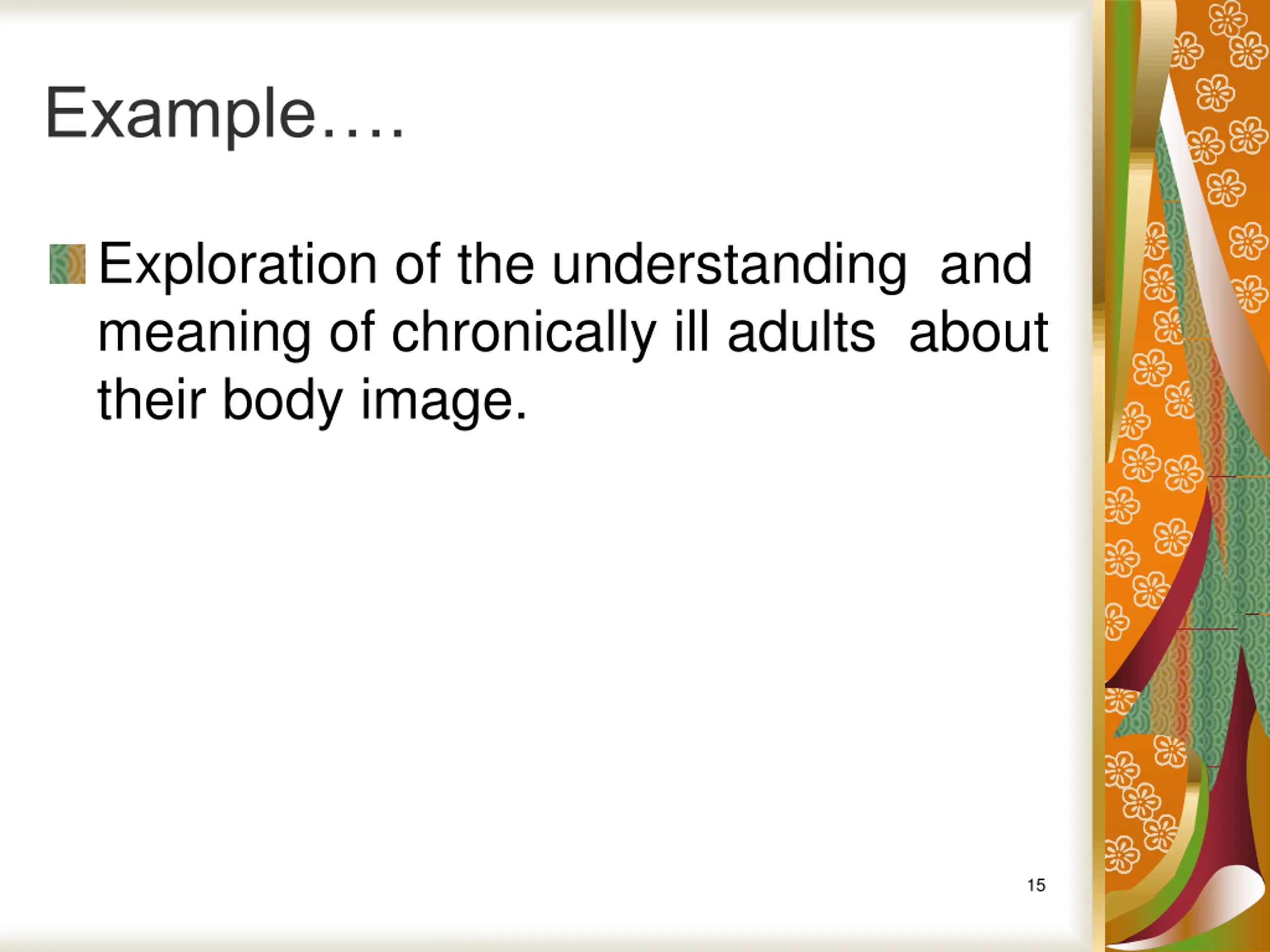 Example….

Exploration of the understanding and meaning of chronically ill adults about their body image.

15